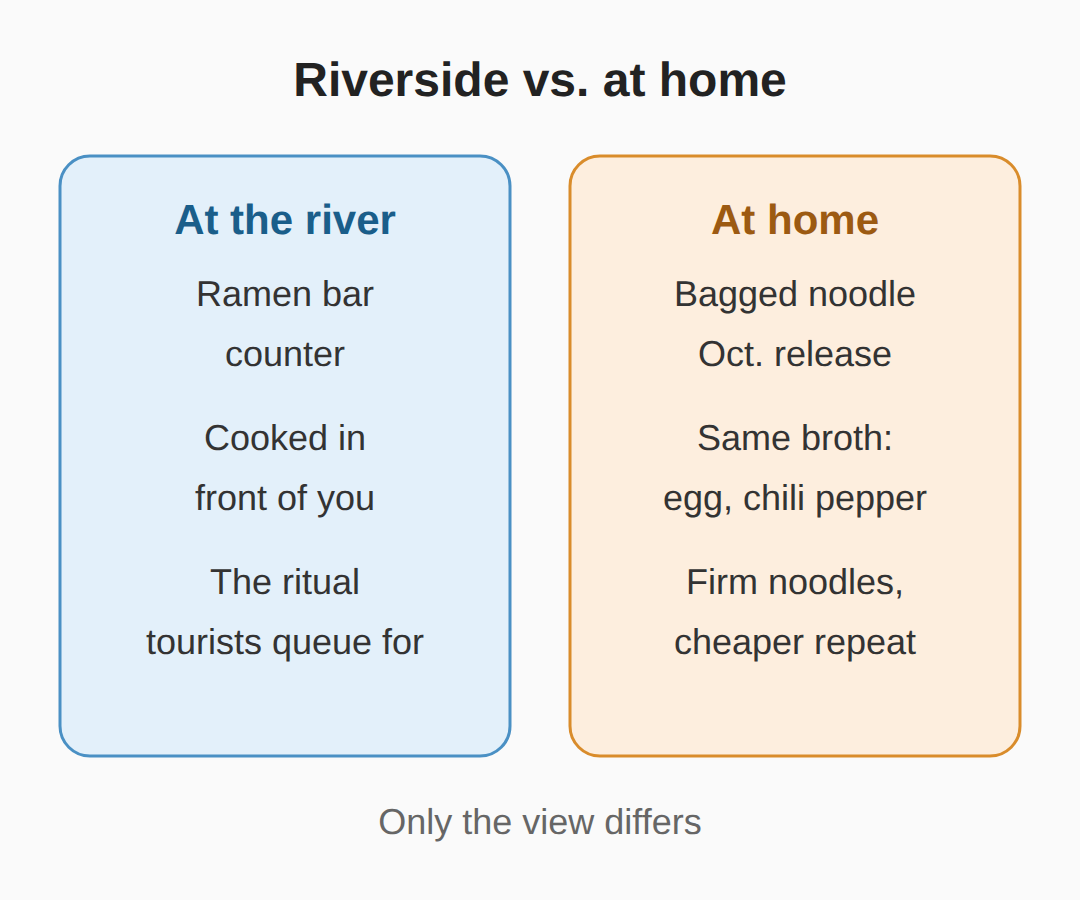 Riverside vs. at home

At the river

Ramen bar counter

Cooked in front of you

The ritual tourists queue for

At home

Bagged noodle Oct. release

Same broth: egg, chili pepper

Firm noodles, cheaper repeat

Only the view differs